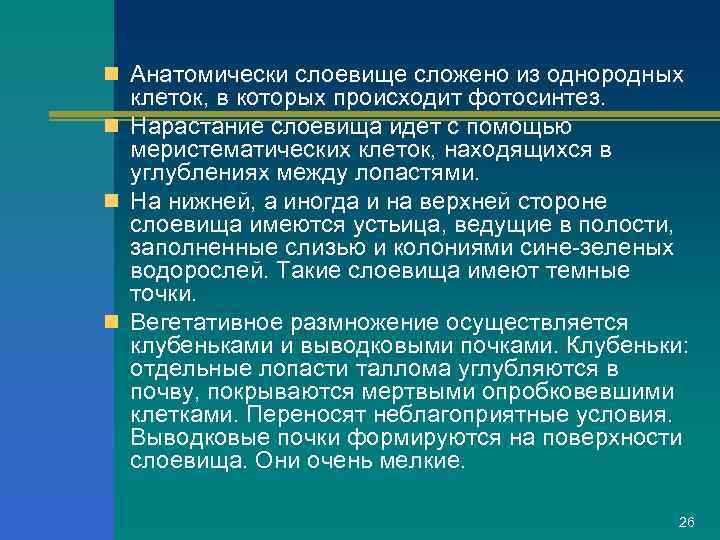 Анатомически слоевище сложено из однородных клеток, в которых происходит фотосинтез.

Нарастание слоевища идет с помощью меристематических клеток, находящихся в углублениях между лопастями.

На нижней, а иногда и на верхней стороне слоевища имеются устьица, ведущие в полости, заполненные слизью и колониями сине-зеленых водорослей. Такие слоевища имеют темные точки.

Вегетативное размножение осуществляется клубеньками и выводковыми почками. Клубеньки: отдельные лопасти таллома углубляются в почву, покрываются мертвыми опробковевшими клетками. Переносят неблагоприятные условия. Выводковые почки формируются на поверхности слоевища. Они очень мелкие.

26